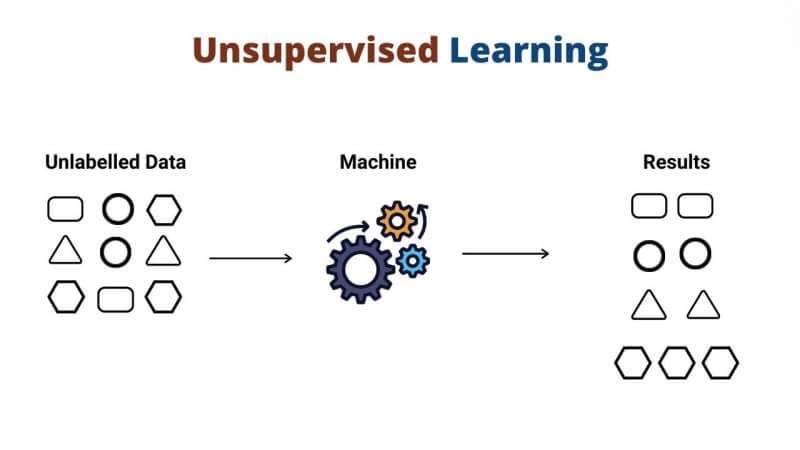 Unsupervised Learning

Unlabelled Data

Machine

Results